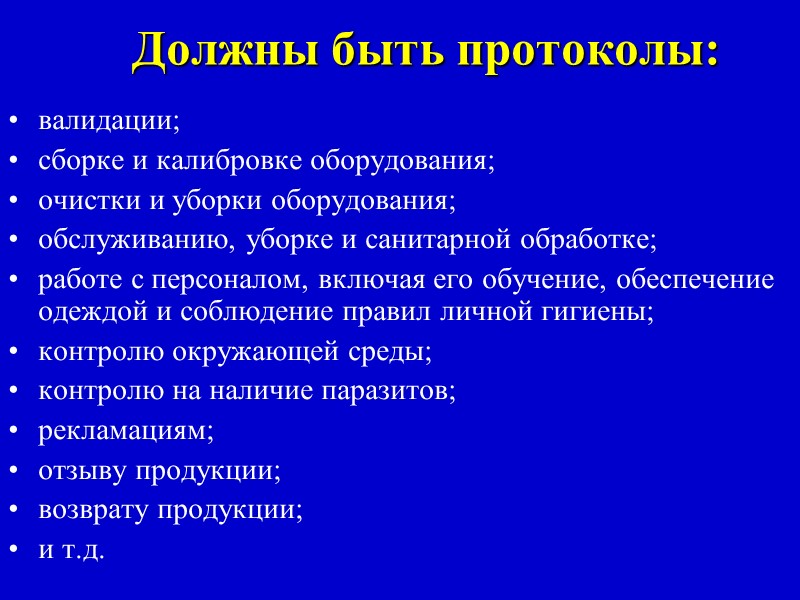 Должны быть протоколы:

• валидации;
• сборке и калибровке оборудования;
• очистки и уборки оборудования;
• обслуживанию, уборке и санитарной обработке;
• работе с персоналом, включая его обучение, обеспечение одеждой и соблюдение правил личной гигиены;
• контролю окружающей среды;
• контролю на наличие паразитов;
• рекламациям;
• отзыву продукции;
• возврату продукции;
• и т.д.